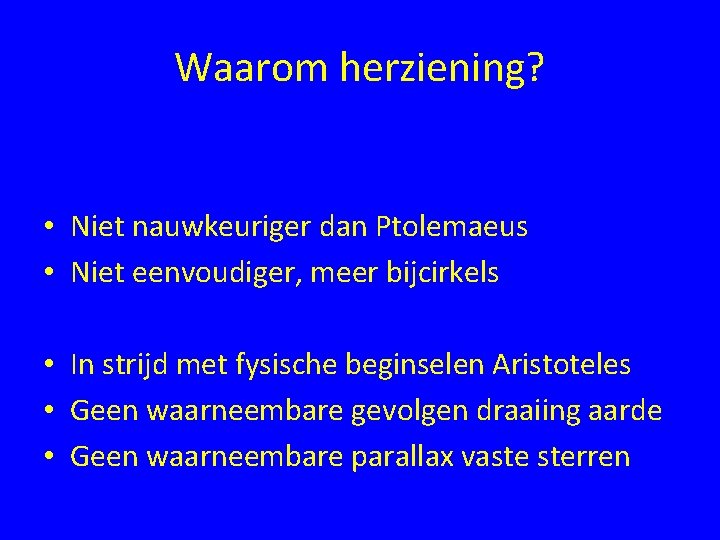 Waarom herziening?

• Niet nauwkeuriger dan Ptolemaeus
• Niet eenvoudiger, meer bijcirkels

• In strijd met fysische beginselen Aristoteles
• Geen waarneembare gevolgen draaiing aarde
• Geen waarneembare parallax vaste sterren